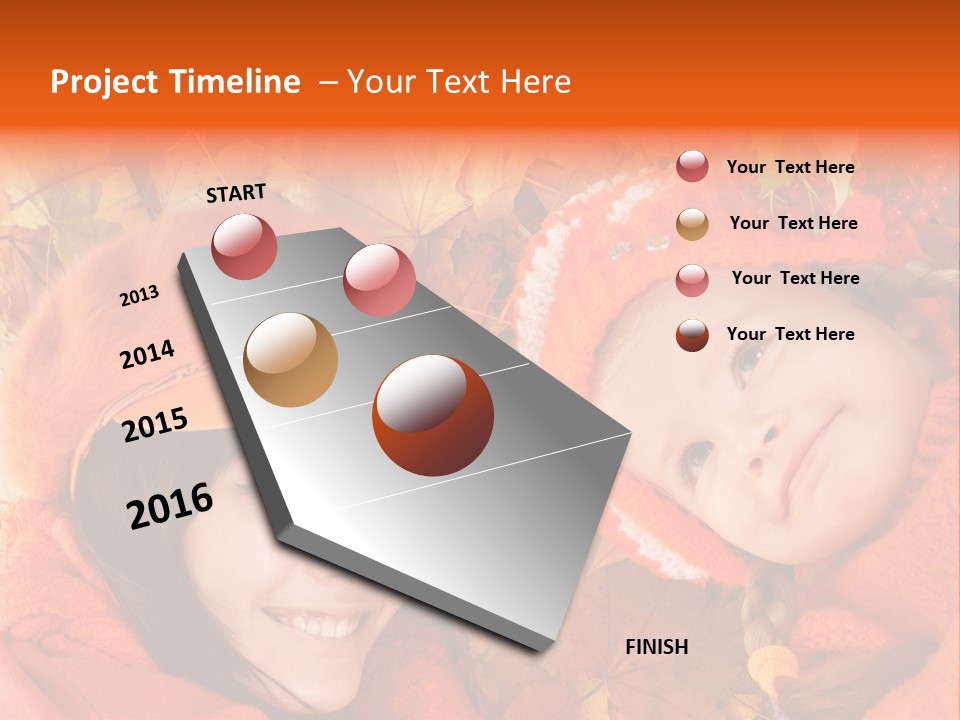 Project Timeline – Your Text Here

START

2013

2014

2015

2016

FINISH

Your Text Here

Your Text Here

Your Text Here

Your Text Here